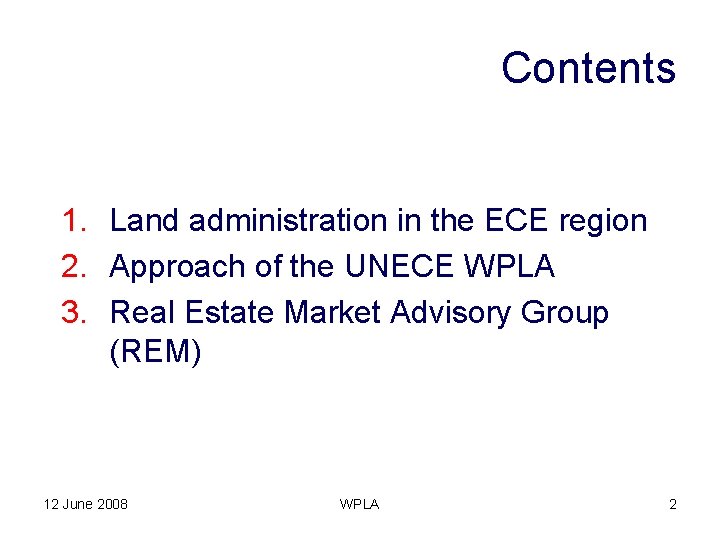 Contents

1. Land administration in the ECE region
2. Approach of the UNECE WPLA
3. Real Estate Market Advisory Group (REM)

12 June 2008

WPLA

2